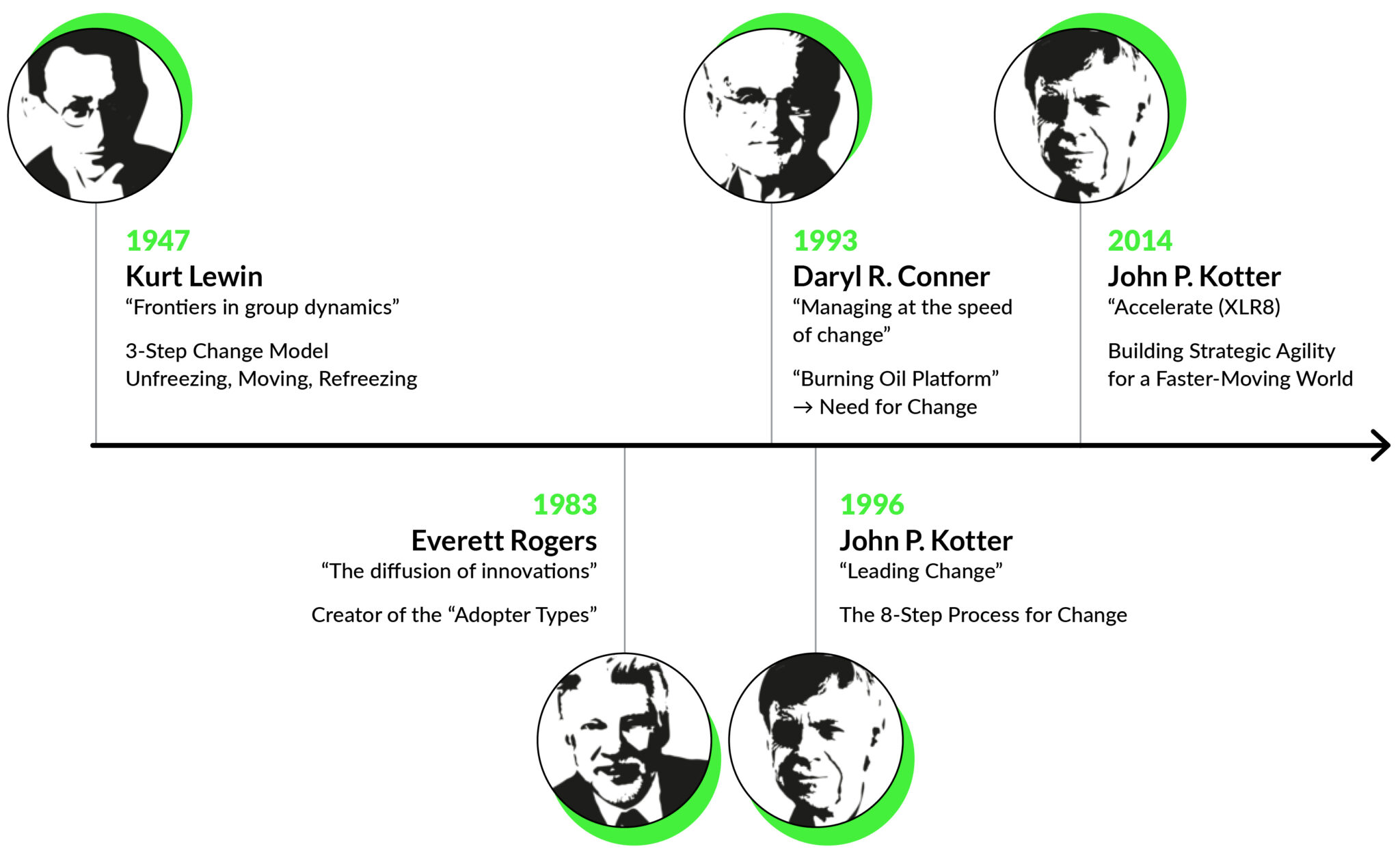 1947
Kurt Lewin
“Frontiers in group dynamics”

3-Step Change Model
Unfreezing, Moving, Refreezing

1993
Daryl R. Conner
“Managing at the speed of change”

“Burning Oil Platform”
→ Need for Change

2014
John P. Kotter
“Accelerate (XLR8)

Building Strategic Agility for a Faster-Moving World

1983
Everett Rogers
“The diffusion of innovations”

Creator of the “Adopter Types”

1996
John P. Kotter
“Leading Change”

The 8-Step Process for Change